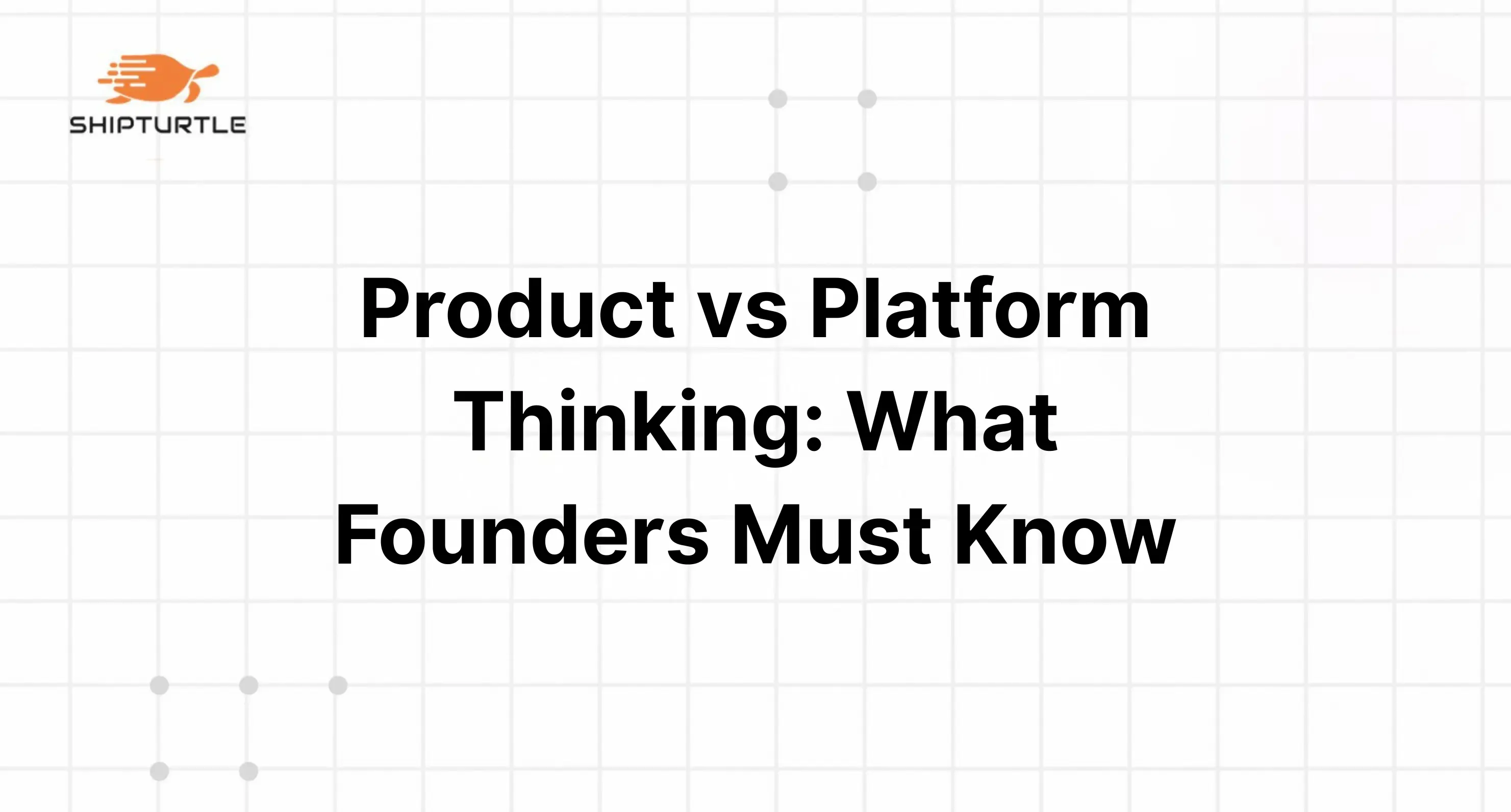 SHIPTURTLE

Product vs Platform Thinking: What Founders Must Know